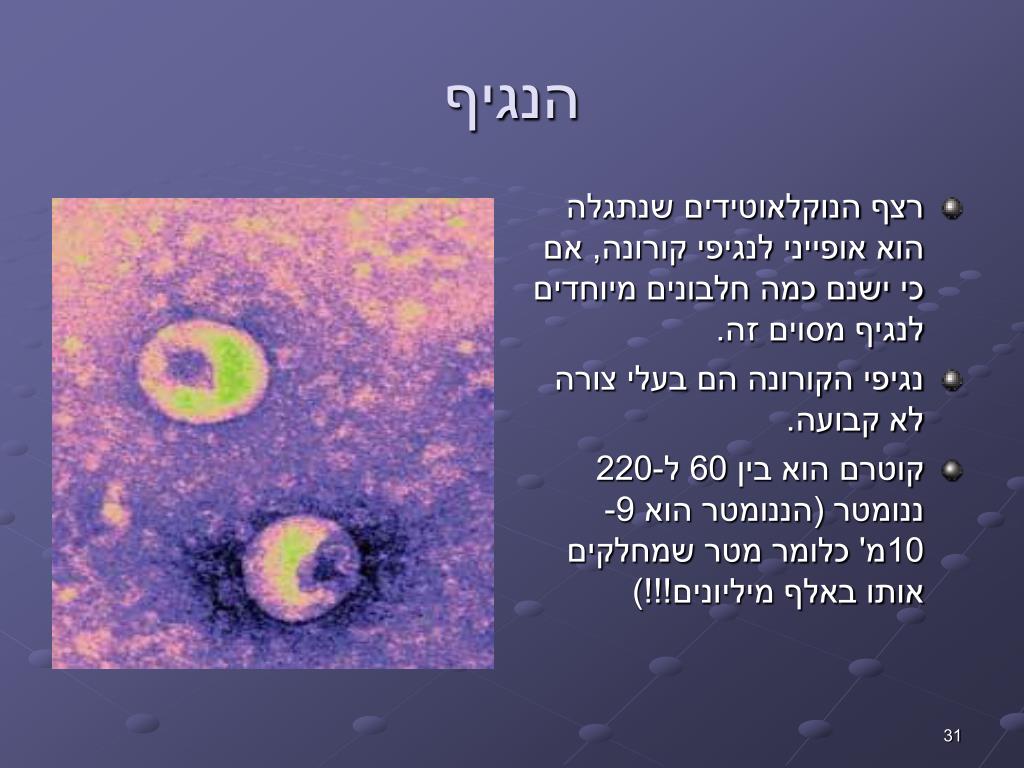 הנגיף

רצף הנוקלאוטידים שנתגלה הוא אופייני לנגיפי קורונה, אם כי ישנם כמה חלבונים מיוחדים לנגיף מסוים זה.

נגיפי הקורונה הם בעלי צורה לא קבועה.

קוטרם הוא בין 60 ל-220 ננומטר (הננומטר הוא 9-10מ' כלומר מטר שמחלקים אותו באלף מיליונים!!!)

31